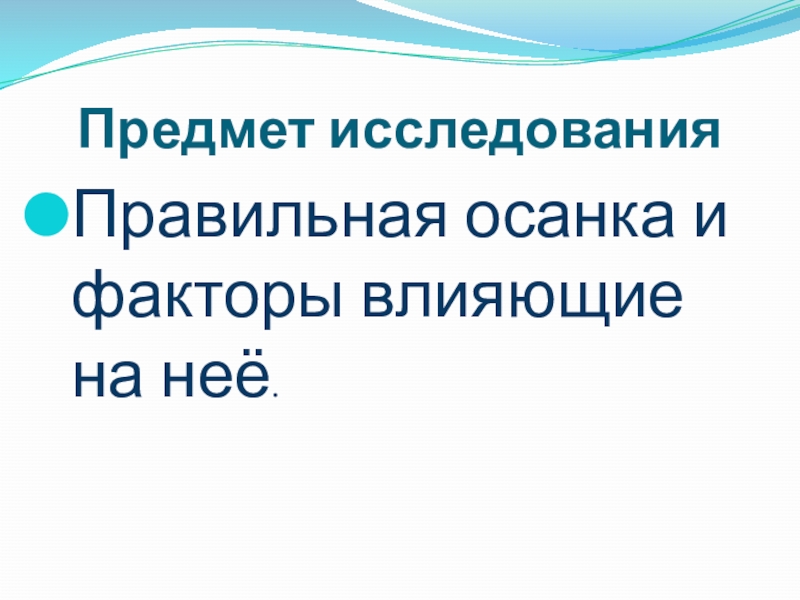 Предмет исследования

Правильная осанка и факторы влияющие на неё.